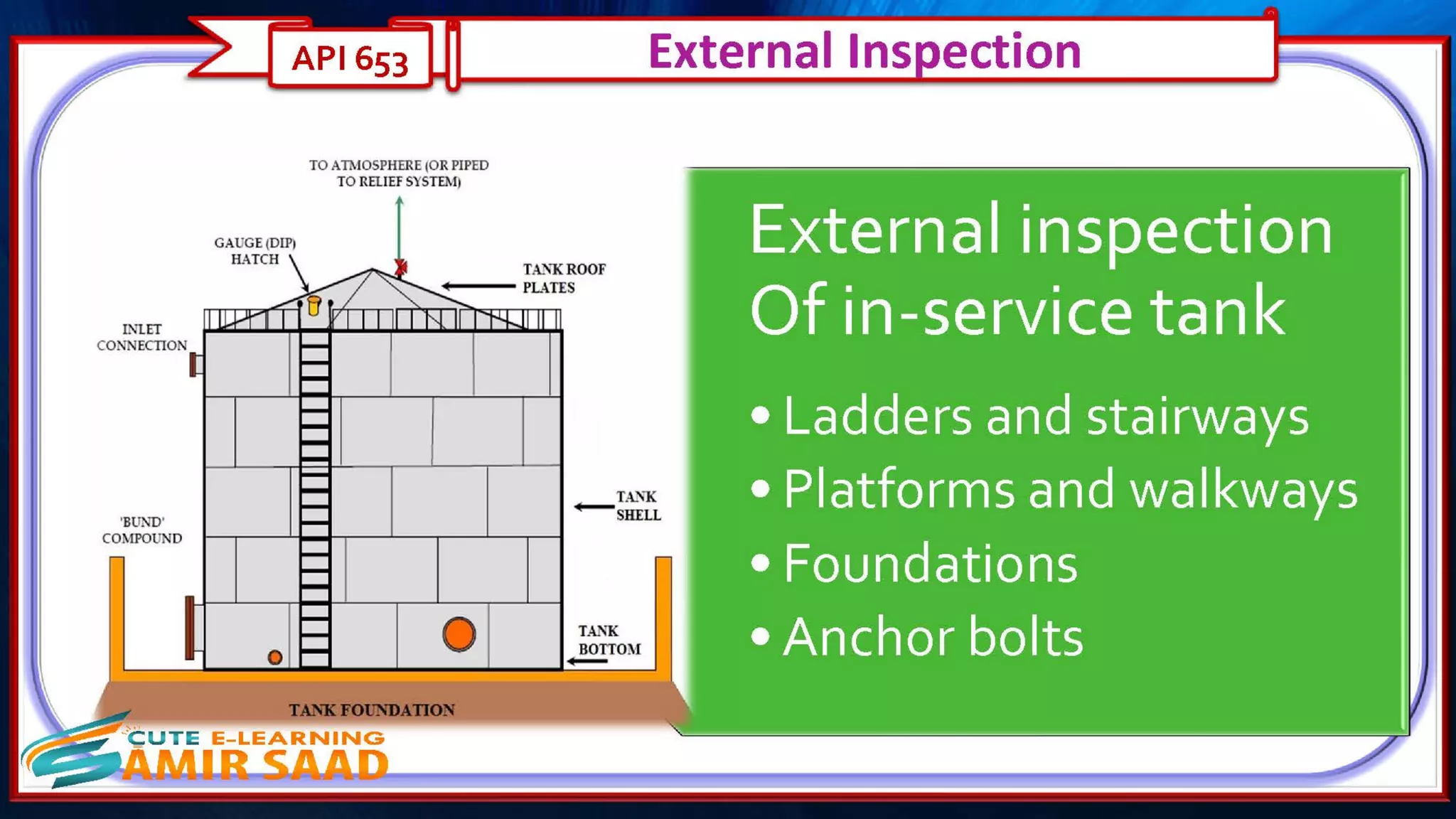 API 653

External Inspection

TO ATMOSPHERE (OR PIPED TO RELIEF SYSTEM)

GAUGE (DIP) HATCH

TANK ROOF PLATES

INLET CONNECTION

TANK SHELL

'BUND' COMPOUND

TANK BOTTOM

TANK FOUNDATION

External inspection Of in-service tank

• Ladders and stairways
• Platforms and walkways
• Foundations
• Anchor bolts

CUTE E-LEARNING
SAMIR SAAD